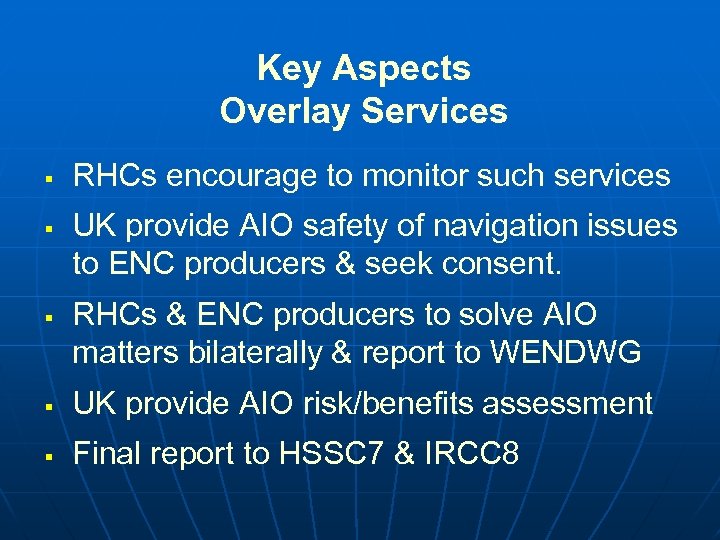 Key Aspects
Overlay Services

▪ RHCs encourage to monitor such services

▪ UK provide AIO safety of navigation issues to ENC producers & seek consent.

▪ RHCs & ENC producers to solve AIO matters bilaterally & report to WENDWG

▪ UK provide AIO risk/benefits assessment

▪ Final report to HSSC7 & IRCC8